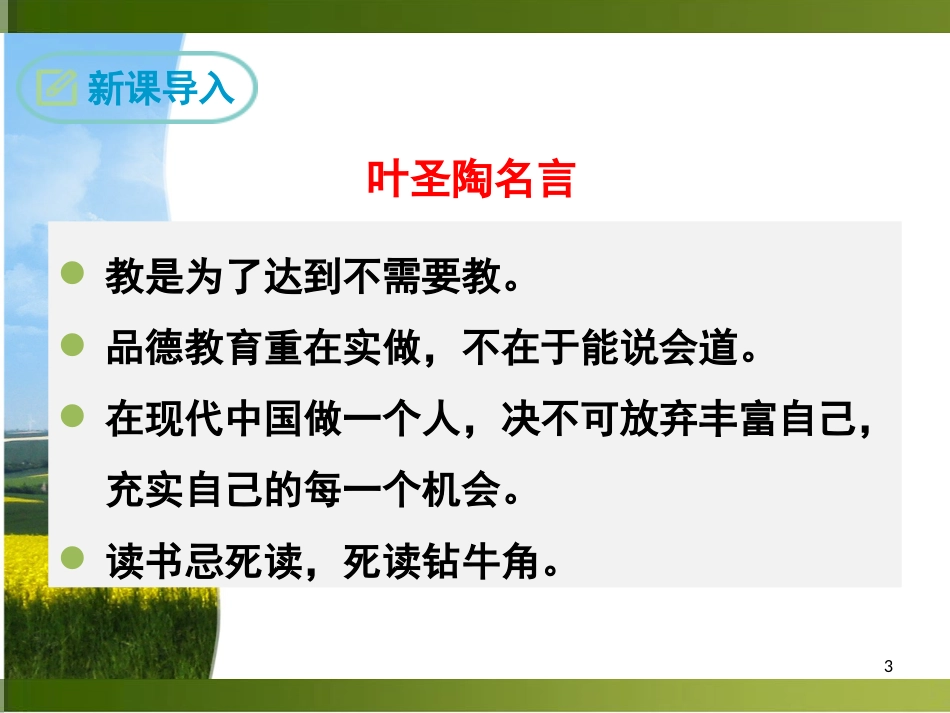 新课导入

叶圣陶名言

教是为了达到不需要教。

品德教育重在实做，不在于能说会道。

在现代中国做一个人，决不可放弃丰富自己，充实自己的每一个机会。

读书忌死读，死读钻牛角。

3